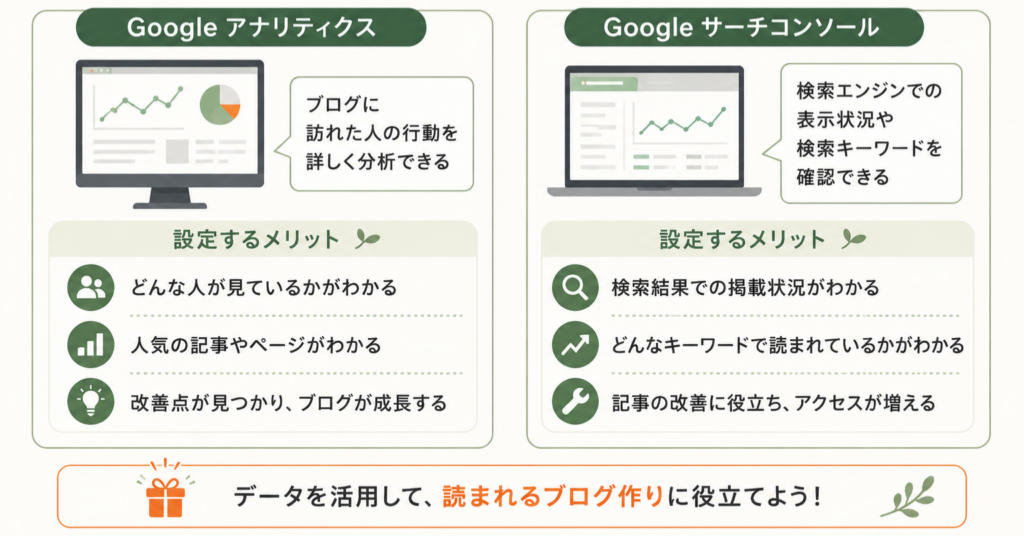 Google アナリティクス

ブログに訪れた人の行動を詳しく分析できる

設定するメリット

どんな人が見ているかがわかる

人気の記事やページがわかる

改善点が見つかり、ブログが成長する

Google サーチコンソール

検索エンジンでの表示状況や検索キーワードを確認できる

設定するメリット

検索結果での掲載状況がわかる

どんなキーワードで読まれているかがわかる

記事の改善に役立ち、アクセスが増える

データを活用して、読まれるブログ作りに役立てよう！